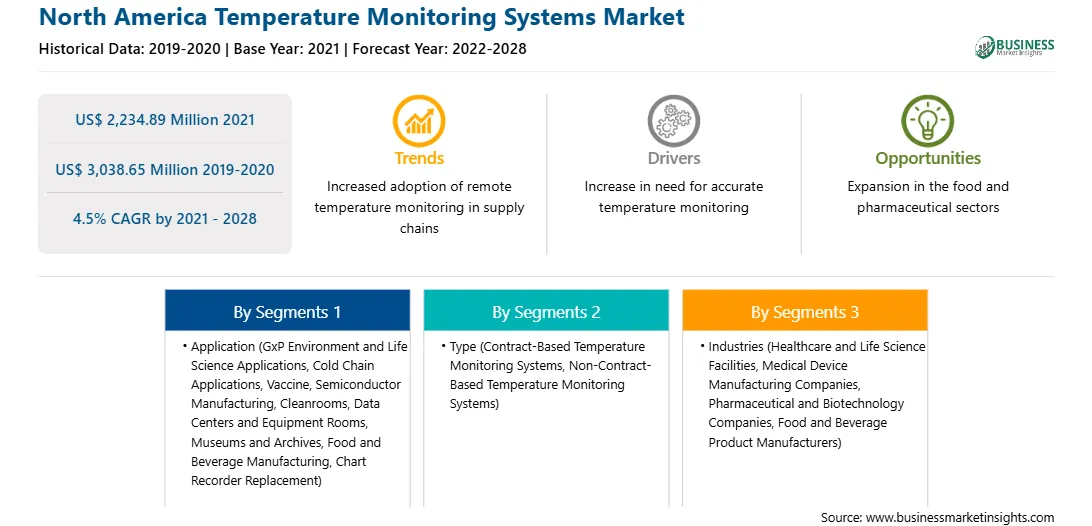 North America Temperature Monitoring Systems Market

Historical Data: 2019-2020 | Base Year: 2021 | Forecast Year: 2022-2028

BUSINESS Market Insights

US$ 2,234.89 Million 2021

US$ 3,038.65 Million 2019-2020

4.5% CAGR by 2021 - 2028

Trends

Increased adoption of remote temperature monitoring in supply chains

Drivers

Increase in need for accurate temperature monitoring

Opportunities

Expansion in the food and pharmaceutical sectors

By Segments 1

• Application (GxP Environment and Life Science Applications, Cold Chain Applications, Vaccine, Semiconductor Manufacturing, Cleanrooms, Data Centers and Equipment Rooms, Museums and Archives, Food and Beverage Manufacturing, Chart Recorder Replacement)

By Segments 2

• Type (Contract-Based Temperature Monitoring Systems, Non-Contract-Based Temperature Monitoring Systems)

By Segments 3

• Industries (Healthcare and Life Science Facilities, Medical Device Manufacturing Companies, Pharmaceutical and Biotechnology Companies, Food and Beverage Product Manufacturers)

Source: www.businessmarketinsights.com